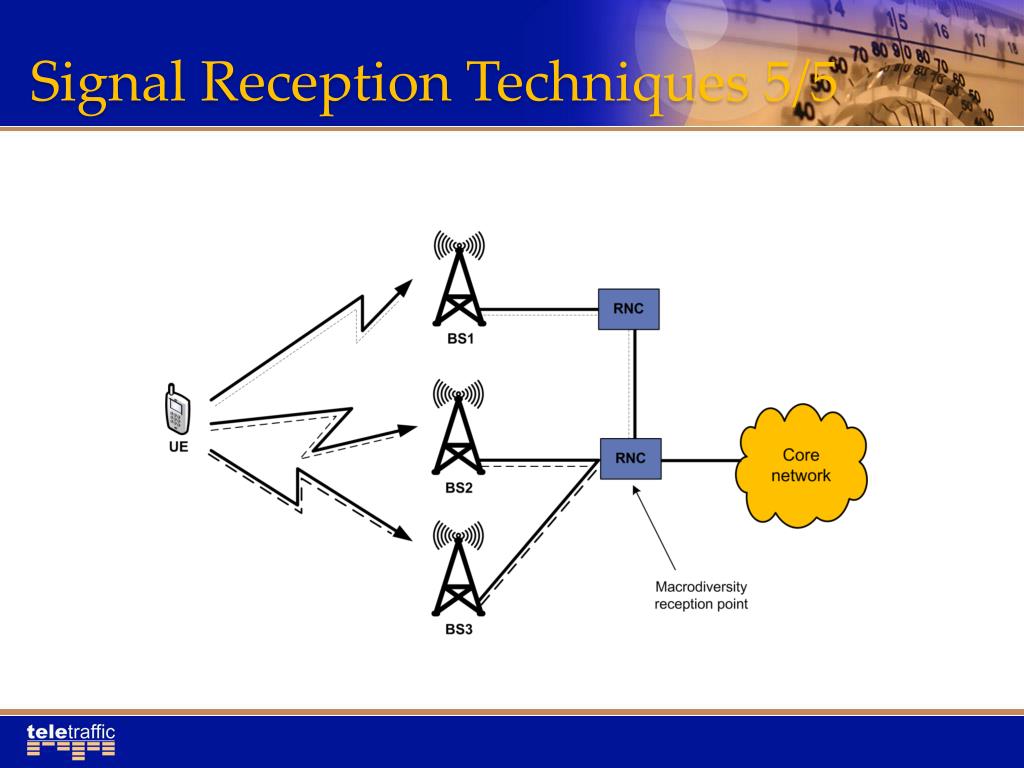 Signal Reception Techniques 5/5

UE

BS1

BS2

BS3

RNC

RNC

Core network

Macrodiversity reception point

teletraffic